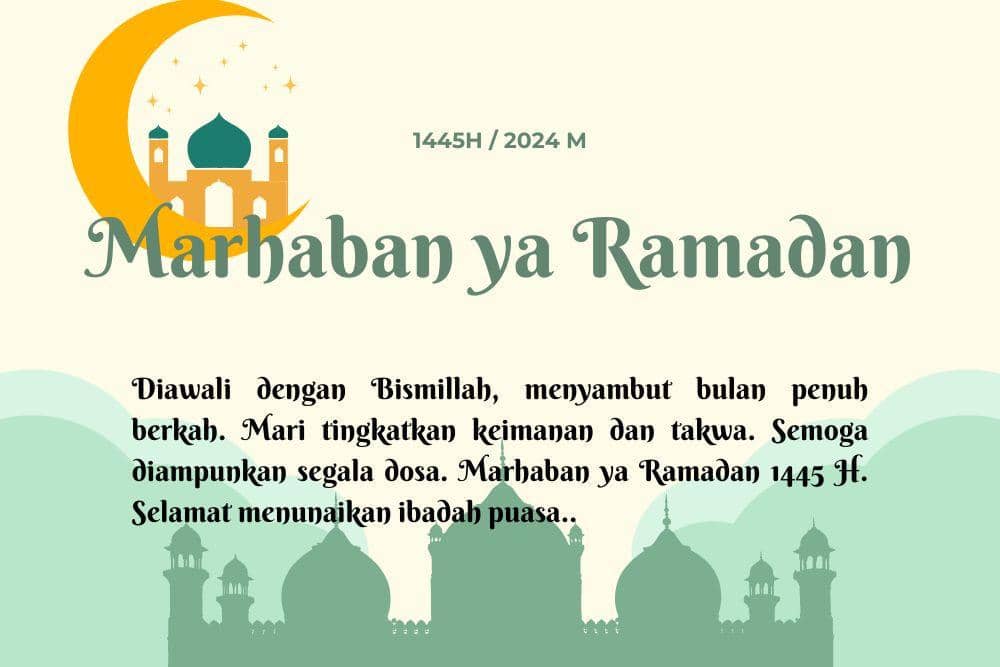 1445H / 2024 M

Marhaban ya Ramadan

Diawali dengan Bismillah, menyambut bulan penuh berkah. Mari tingkatkan keimanan dan takwa. Semoga diampunkan segala dosa. Marhaban ya Ramadan 1445 H. Selamat menunaikan ibadah puasa..